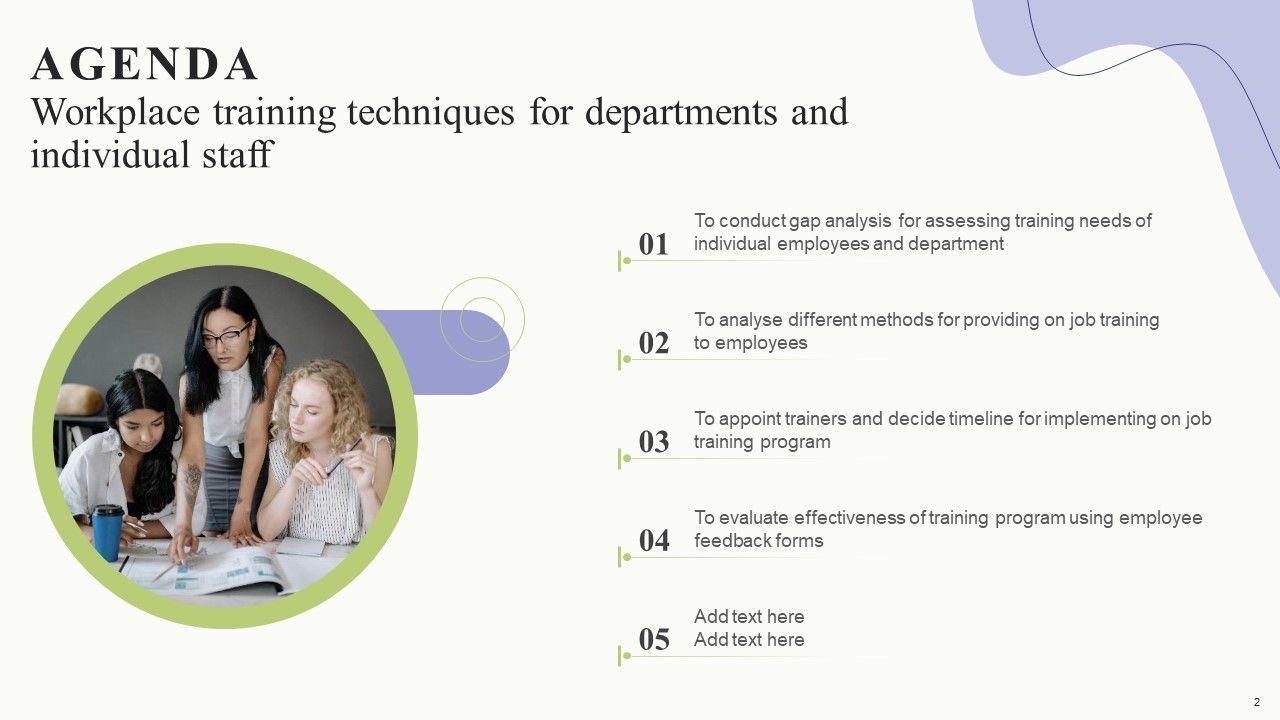 AGENDA
Workplace training techniques for departments and individual staff

01
To conduct gap analysis for assessing training needs of individual employees and department

02
To analyse different methods for providing on job training to employees

03
To appoint trainers and decide timeline for implementing on job training program

04
To evaluate effectiveness of training program using employee feedback forms

05
Add text here
Add text here

2